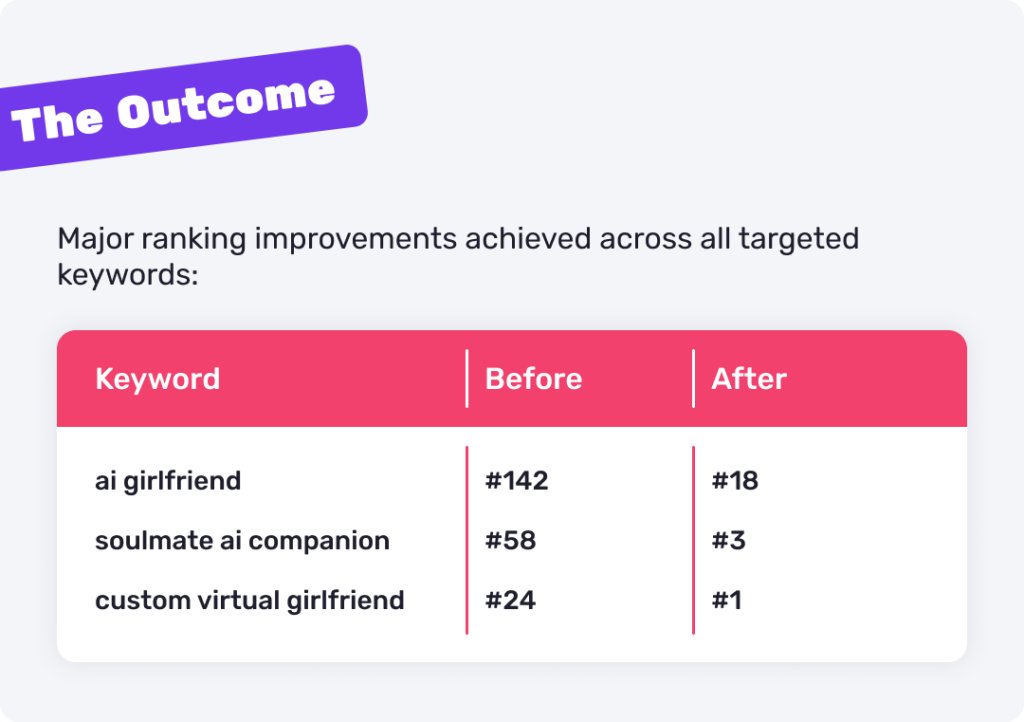 The Outcome

Major ranking improvements achieved across all targeted keywords:

| Keyword | Before | After |
|---|---|---|
| ai girlfriend | #142 | #18 |
| soulmate ai companion | #58 | #3 |
| custom virtual girlfriend | #24 | #1 |